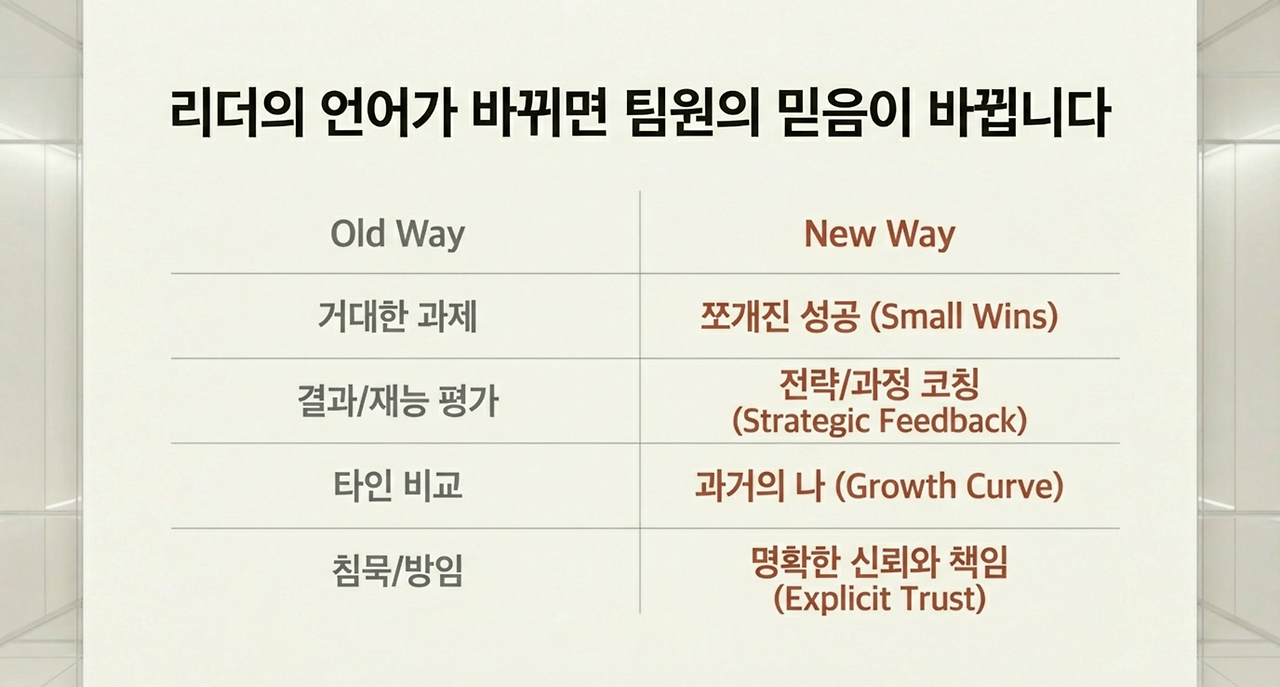 리더의 언어가 바뀌면 팀원의 믿음이 바뀝니다

| Old Way | New Way |
|---|---|
| 거대한 과제 | 쪼개진 성공 (Small Wins) |
| 결과/재능 평가 | 전략/과정 코칭 (Strategic Feedback) |
| 타인 비교 | 과거의 나 (Growth Curve) |
| 침묵/방임 | 명확한 신뢰와 책임 (Explicit Trust) |